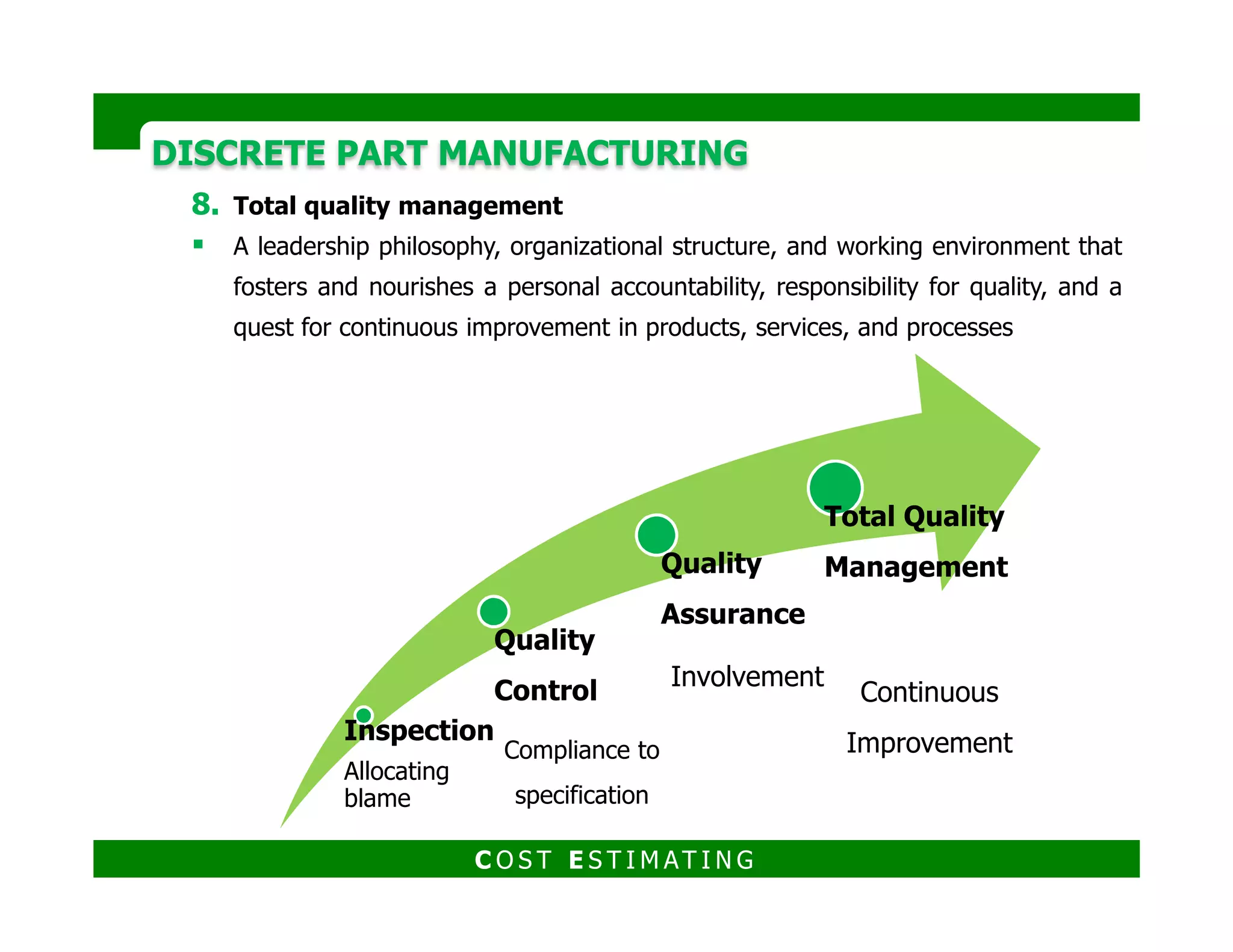 DISCRETE PART MANUFACTURING

8. Total quality management

▪ A leadership philosophy, organizational structure, and working environment that fosters and nourishes a personal accountability, responsibility for quality, and a quest for continuous improvement in products, services, and processes

Inspection
Allocating blame

Quality Control
Compliance to specification

Quality Assurance
Involvement

Total Quality Management
Continuous Improvement

COST ESTIMATING